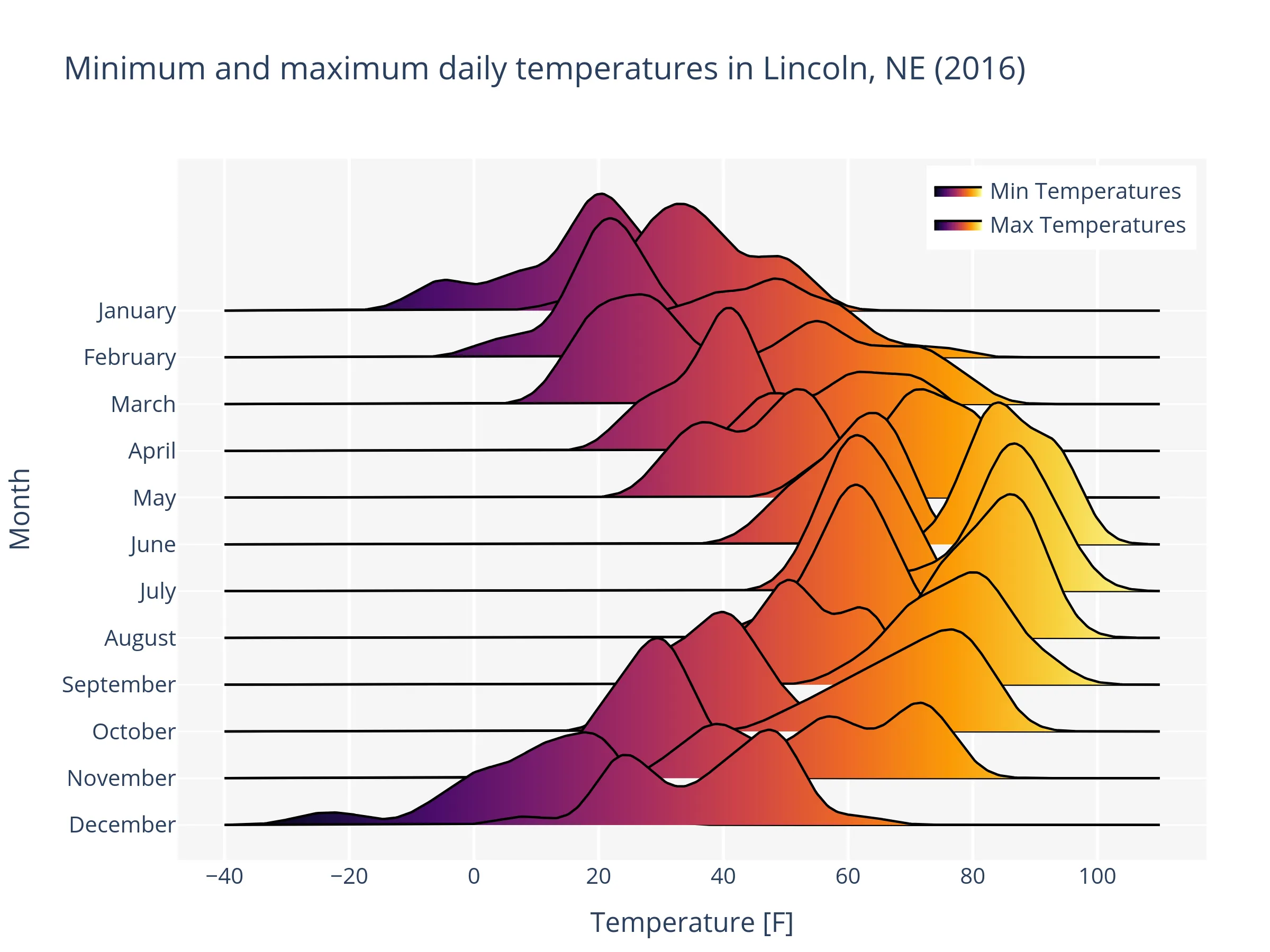 Minimum and maximum daily temperatures in Lincoln, NE (2016)

Min Temperatures
Max Temperatures

Month

January
February
March
April
May
June
July
August
September
October
November
December

−40
−20
0
20
40
60
80
100

Temperature [F]